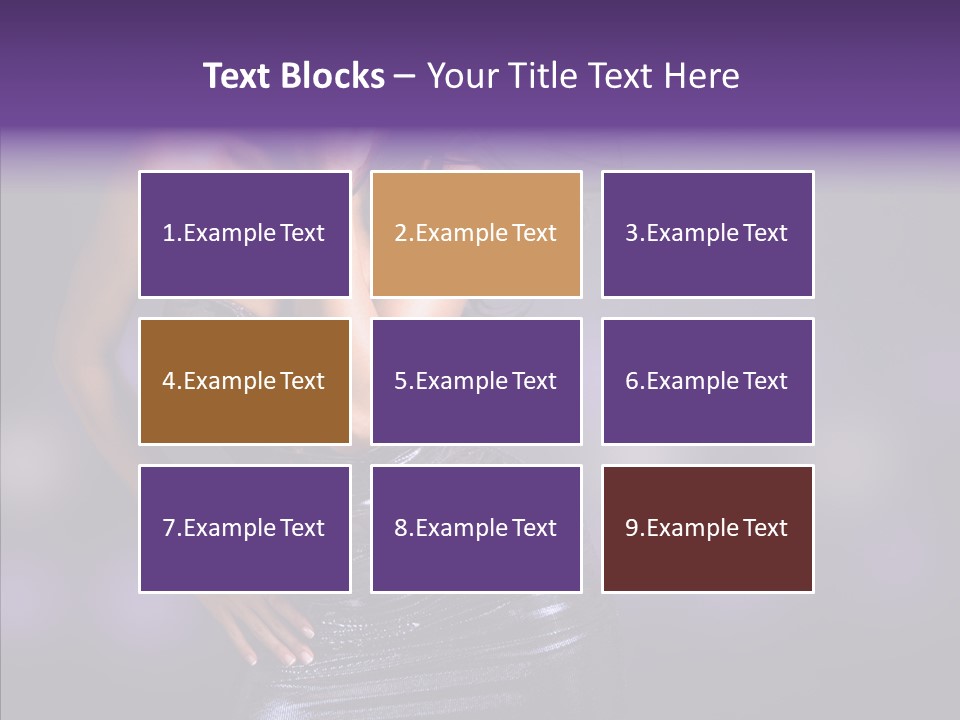 Text Blocks – Your Title Text Here

1.Example Text

2.Example Text

3.Example Text

4.Example Text

5.Example Text

6.Example Text

7.Example Text

8.Example Text

9.Example Text